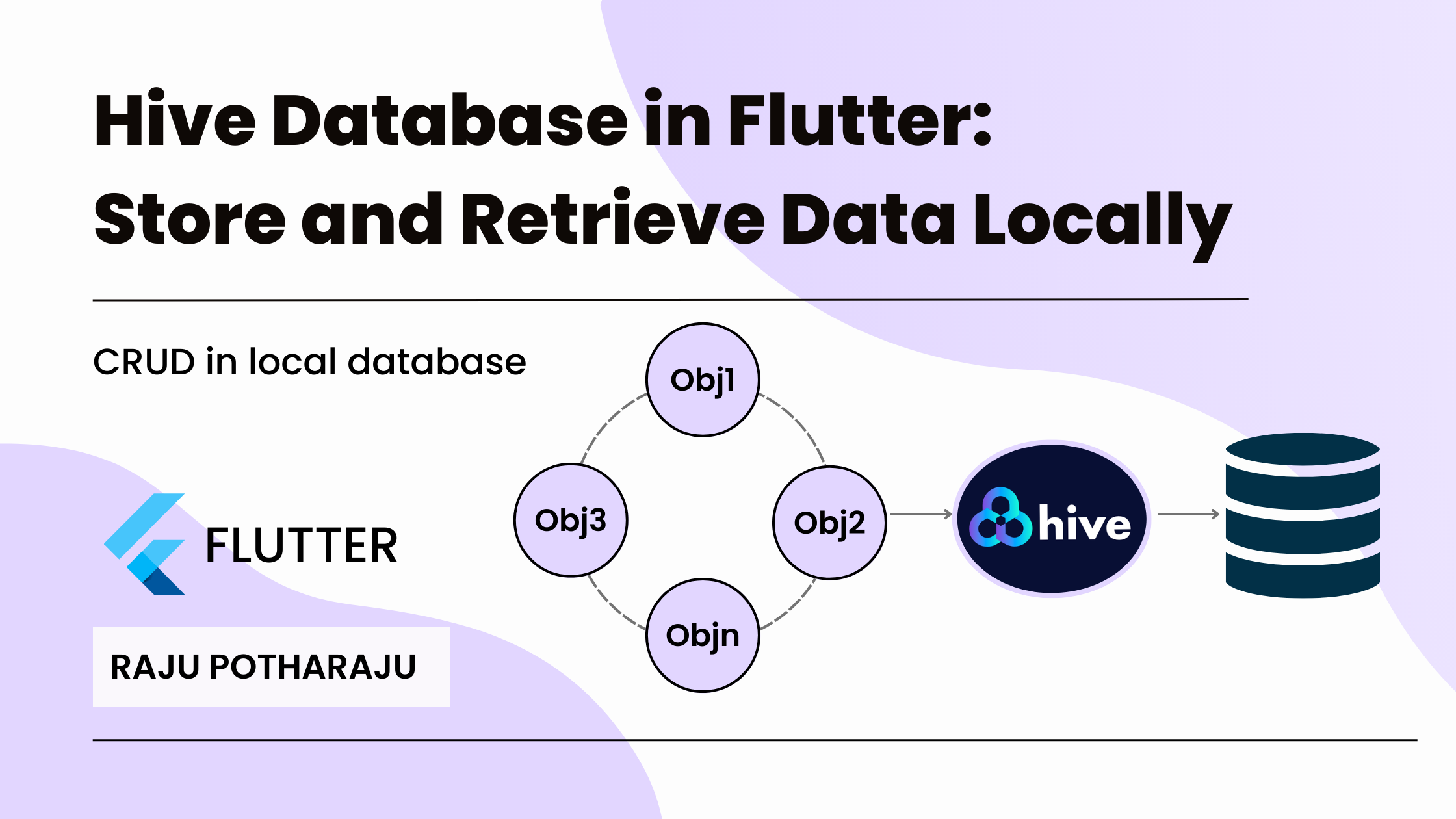 Hive Database in Flutter: Store and Retrieve Data Locally

CRUD in local database

Obj1

Obj3

Obj2

Objn

hive

FLUTTER

RAJU POTHARAJU